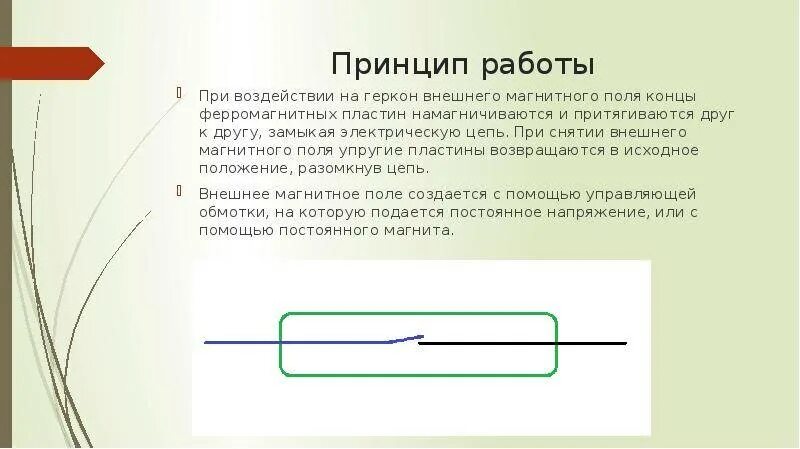 Принцип работы

При воздействии на геркон внешнего магнитного поля концы ферромагнитных пластин намагничиваются и притягиваются друг к другу, замыкая электрическую цепь. При снятии внешнего магнитного поля упругие пластины возвращаются в исходное положение, разомкнув цепь.

Внешнее магнитное поле создается с помощью управляющей обмотки, на которую подается постоянное напряжение, или с помощью постоянного магнита.